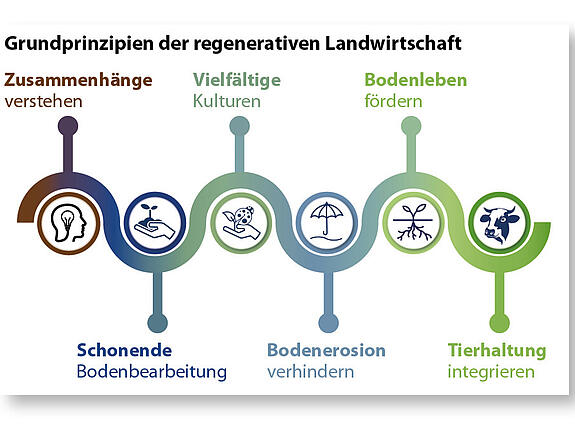 Grundprinzipien der regenerativen Landwirtschaft

Zusammenhänge verstehen

Vielfältige Kulturen

Bodenleben fördern

Schonende Bodenbearbeitung

Bodenerosion verhindern

Tierhaltung integrieren